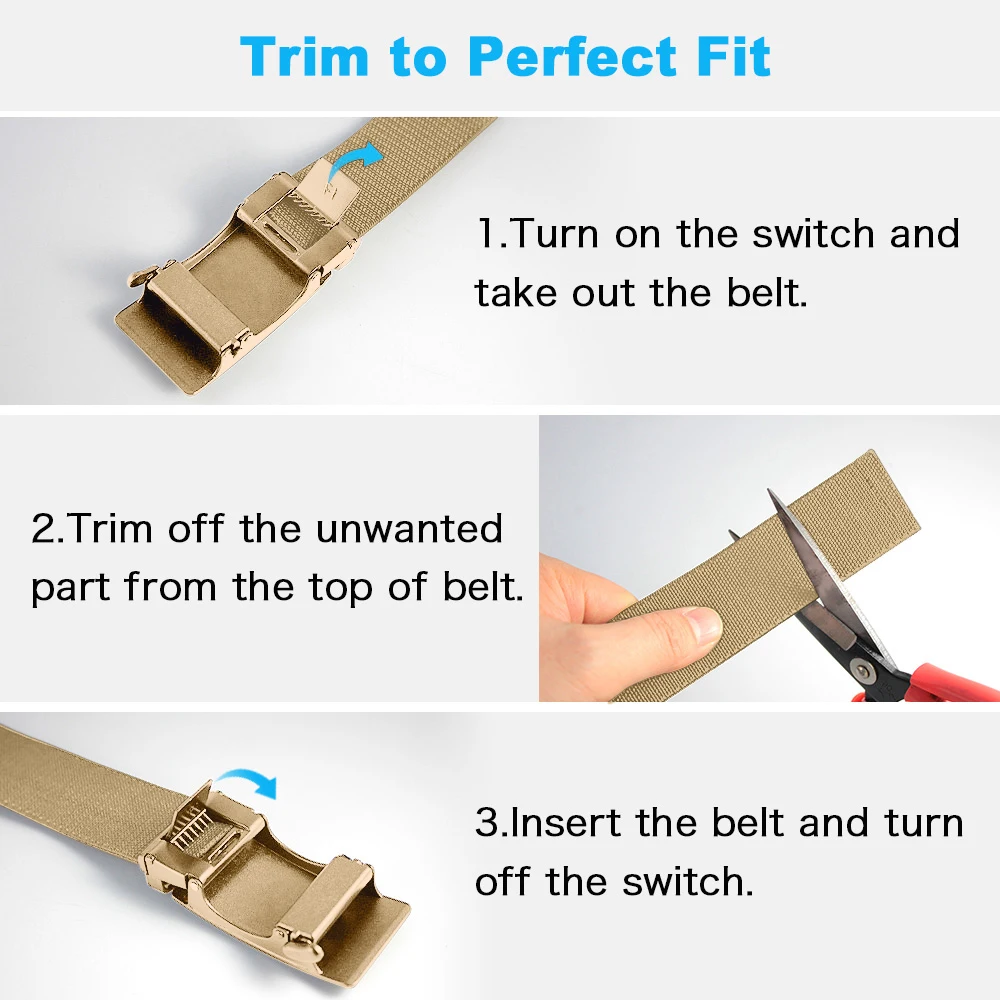 Trim to Perfect Fit

1.Turn on the switch and take out the belt.

2.Trim off the unwanted part from the top of belt.

3.Insert the belt and turn off the switch.